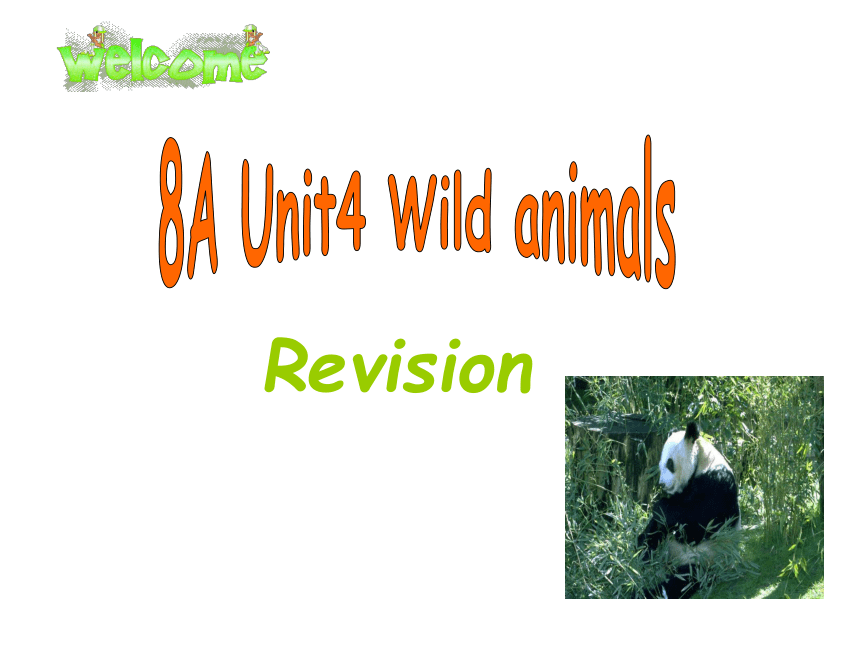 welcome

8A Unit4 Wild animals

Revision